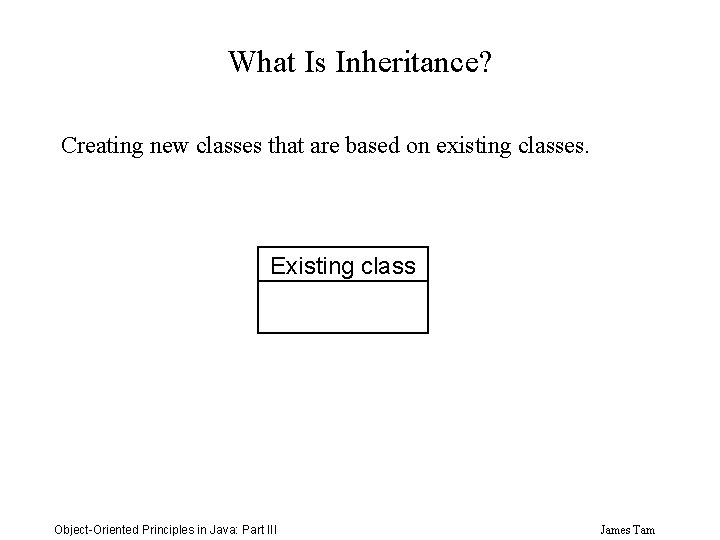 What Is Inheritance?

Creating new classes that are based on existing classes.

Existing class

Object-Oriented Principles in Java: Part III

James Tam